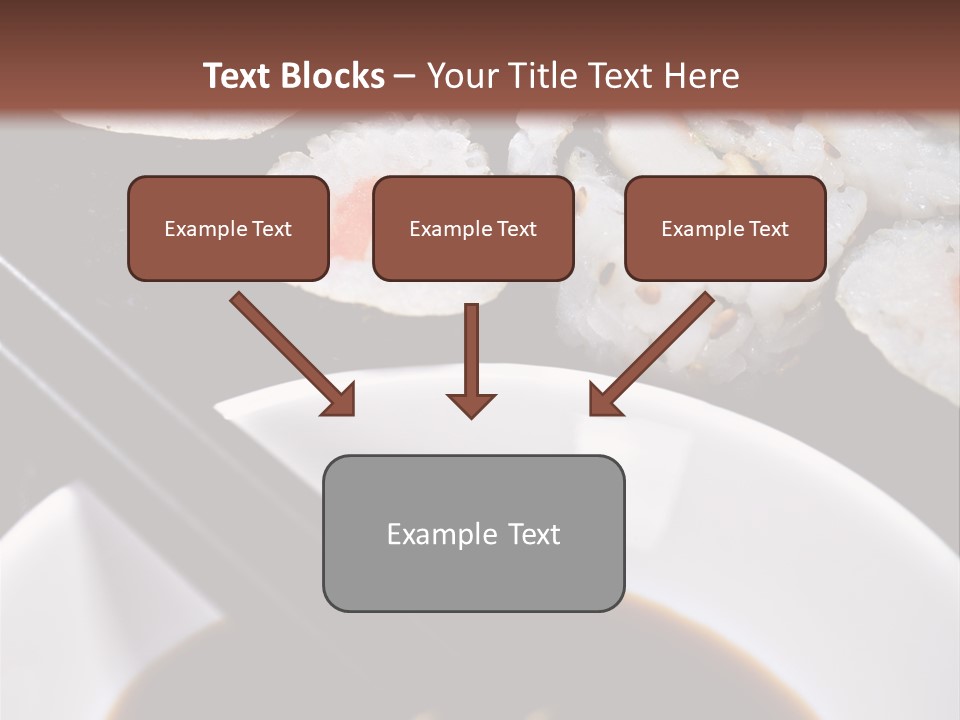 Text Blocks – Your Title Text Here

Example Text

Example Text

Example Text

Example Text